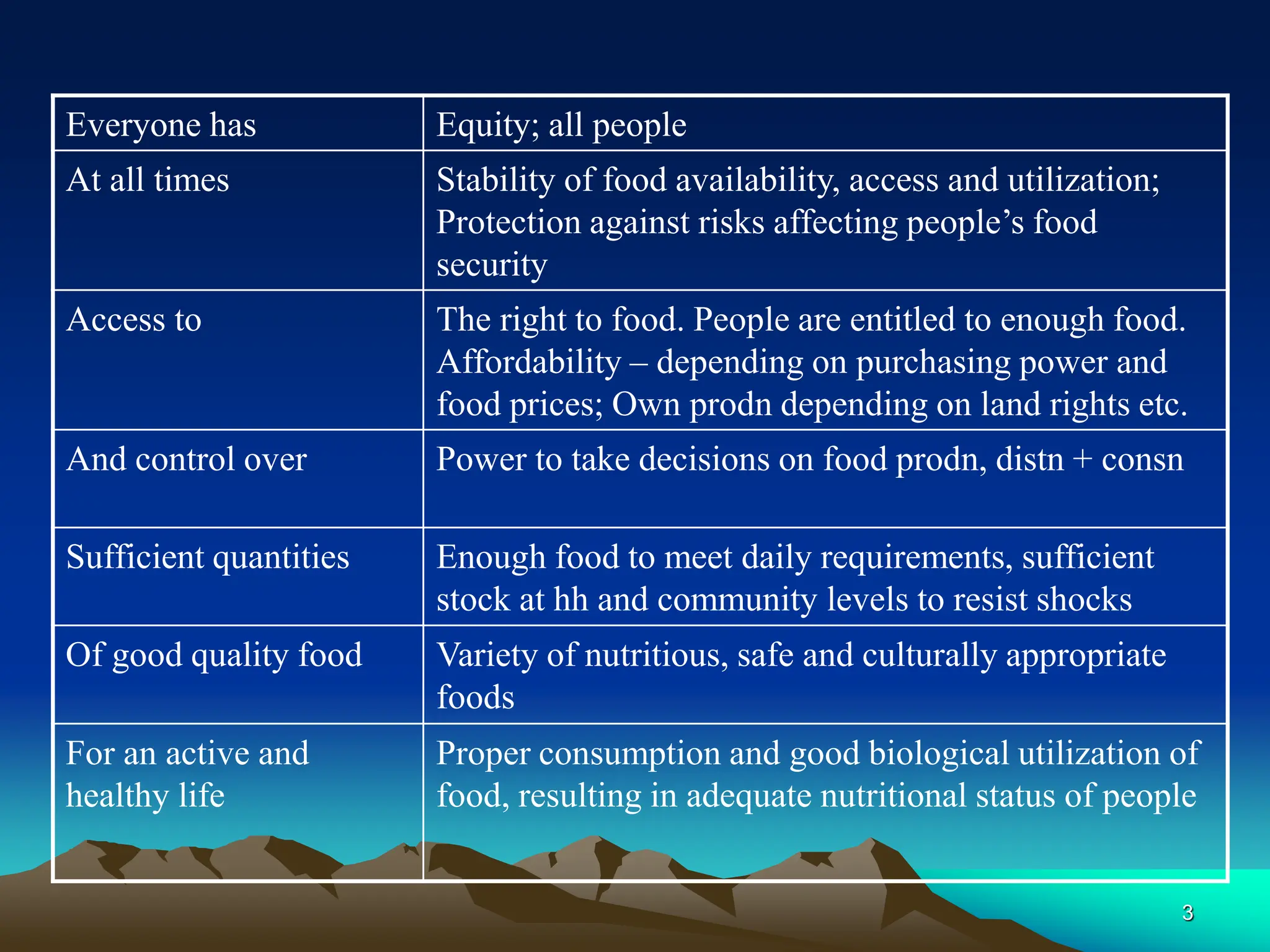 | Everyone has | Equity; all people |
|---|---|
| At all times | Stability of food availability, access and utilization; Protection against risks affecting people’s food security |
| Access to | The right to food. People are entitled to enough food. Affordability – depending on purchasing power and food prices; Own prodn depending on land rights etc. |
| And control over | Power to take decisions on food prodn, distn + consn |
| Sufficient quantities | Enough food to meet daily requirements, sufficient stock at hh and community levels to resist shocks |
| Of good quality food | Variety of nutritious, safe and culturally appropriate foods |
| For an active and healthy life | Proper consumption and good biological utilization of food, resulting in adequate nutritional status of people |

3